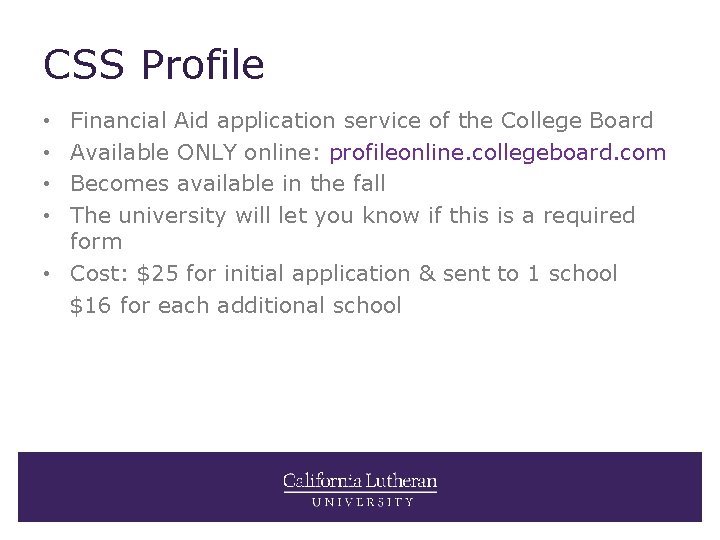 CSS Profile

• Financial Aid application service of the College Board
• Available ONLY online: profileonline.collegeboard.com
• Becomes available in the fall
• The university will let you know if this is a required form
• Cost: \$25 for initial application & sent to 1 school
\$16 for each additional school

California Lutheran
UNIVERSITY